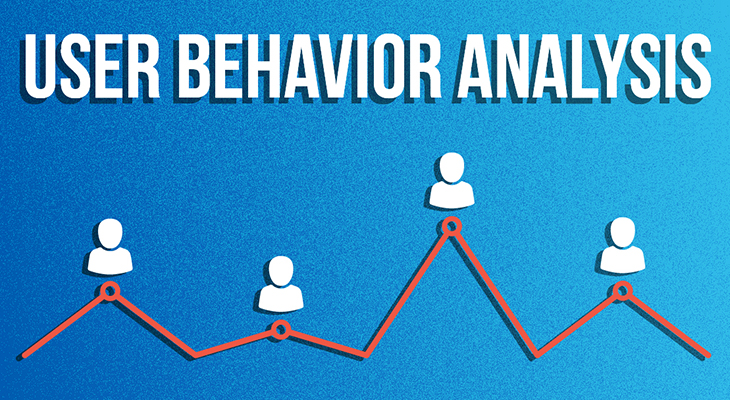 USER BEHAVIOR ANALYSIS